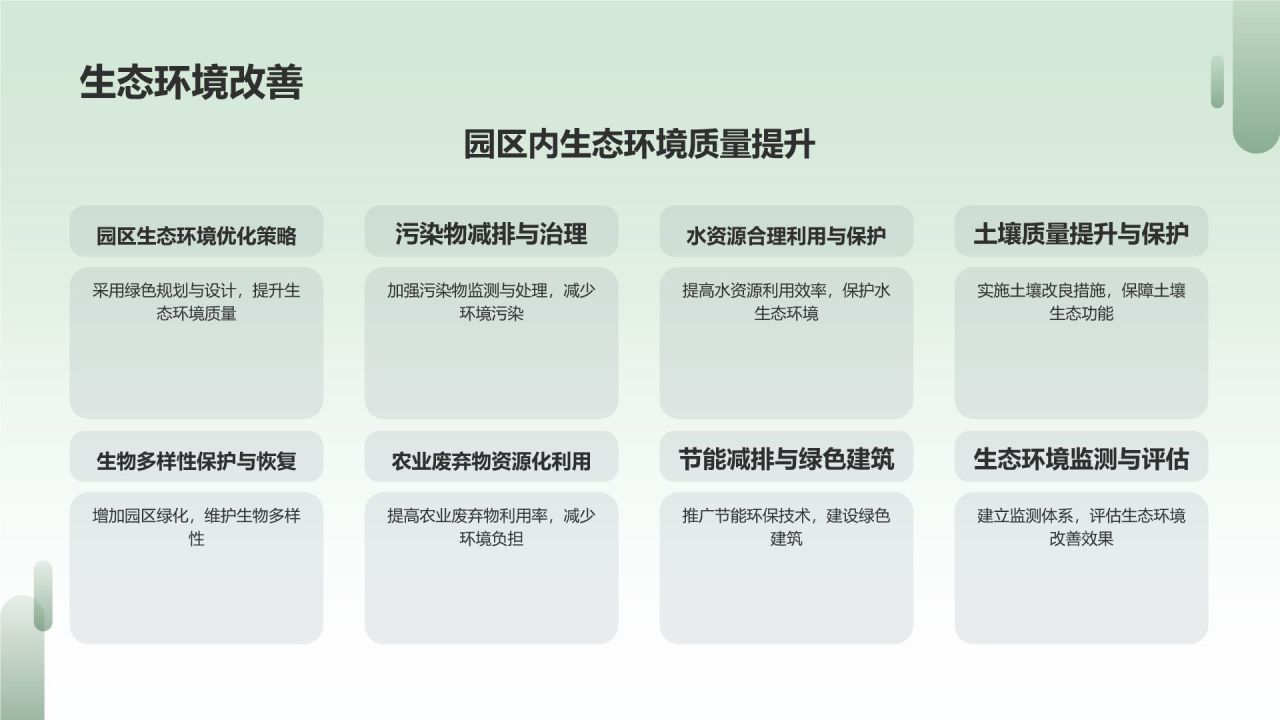 生态环境改善

园区内生态环境质量提升

园区生态环境优化策略

采用绿色规划与设计，提升生态环境质量

污染物减排与治理

加强污染物监测与处理，减少环境污染

水资源合理利用与保护

提高水资源利用效率，保护水生态环境

土壤质量提升与保护

实施土壤改良措施，保障土壤生态功能

生物多样性保护与恢复

增加园区绿化，维护生物多样性

农业废弃物资源化利用

提高农业废弃物利用率，减少环境负担

节能减排与绿色建筑

推广节能环保技术，建设绿色建筑

生态环境监测与评估

建立监测体系，评估生态环境改善效果